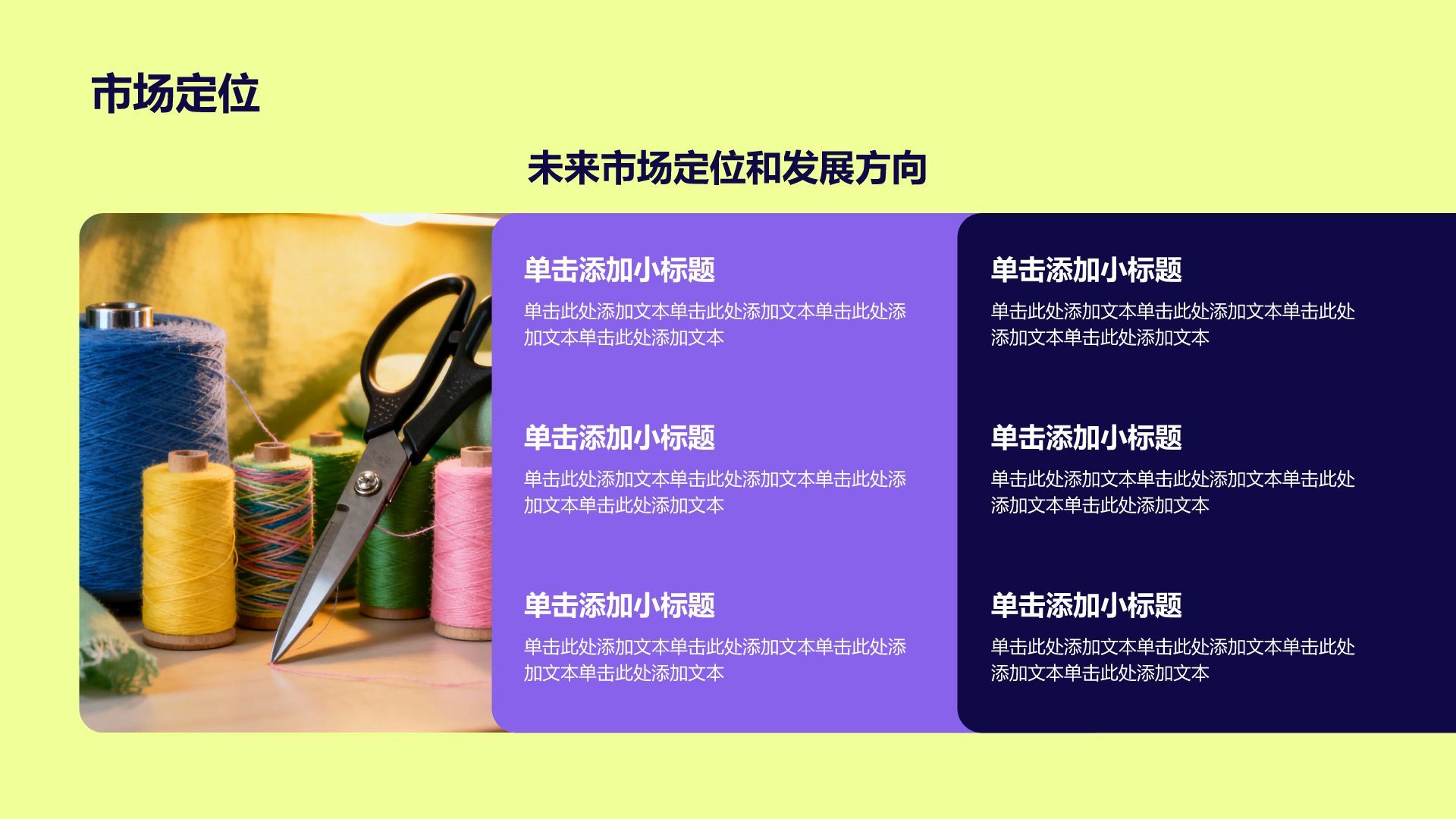 市场定位

未来市场定位和发展方向

单击添加小标题
单击此处添加文本单击此处添加文本单击此处添加文本单击此处添加文本

单击添加小标题
单击此处添加文本单击此处添加文本单击此处添加文本单击此处添加文本

单击添加小标题
单击此处添加文本单击此处添加文本单击此处添加文本单击此处添加文本

单击添加小标题
单击此处添加文本单击此处添加文本单击此处添加文本单击此处添加文本

单击添加小标题
单击此处添加文本单击此处添加文本单击此处添加文本单击此处添加文本

单击添加小标题
单击此处添加文本单击此处添加文本单击此处添加文本单击此处添加文本